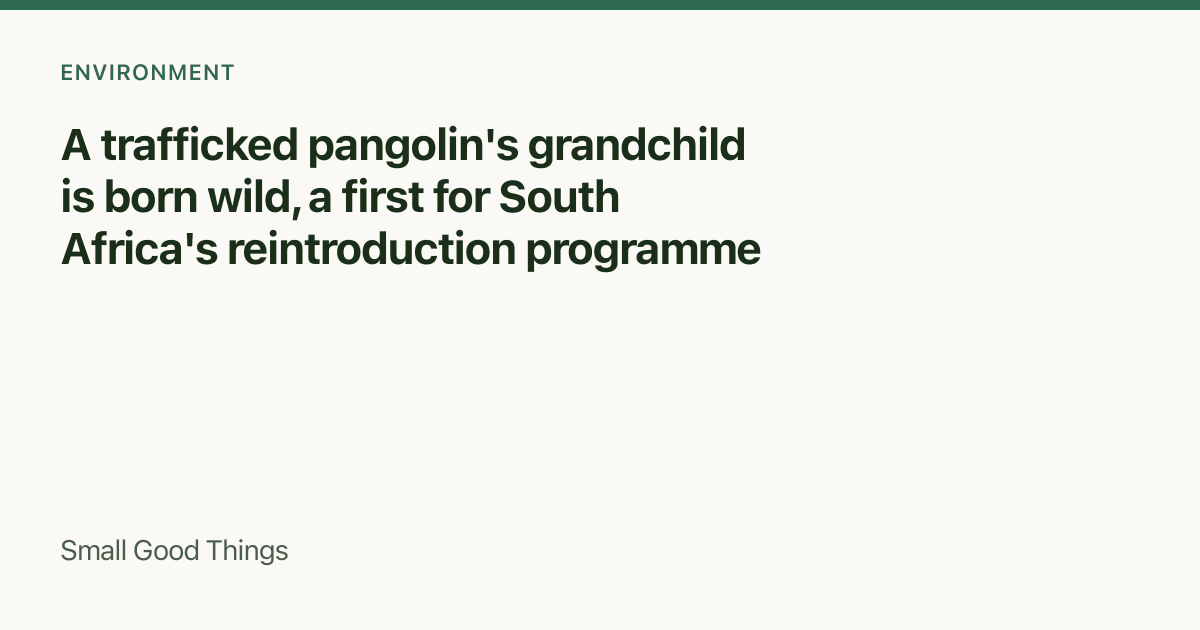 ENVIRONMENT

A trafficked pangolin's grandchild is born wild, a first for South Africa's reintroduction programme

Small Good Things